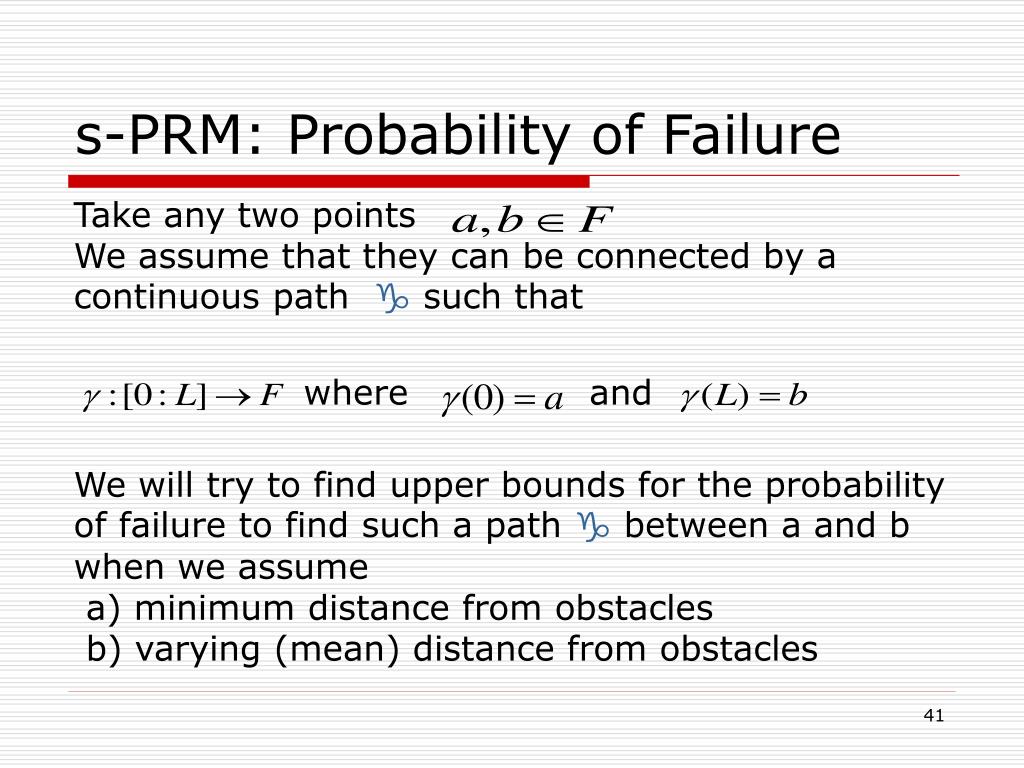 s-PRM: Probability of Failure

Take any two points $a, b \in F$
We assume that they can be connected by a continuous path $\gamma$ such that

$\gamma : [0 : L] \rightarrow F$ where $\gamma(0) = a$ and $\gamma(L) = b$

We will try to find upper bounds for the probability of failure to find such a path $\gamma$ between a and b when we assume
a) minimum distance from obstacles
b) varying (mean) distance from obstacles

41